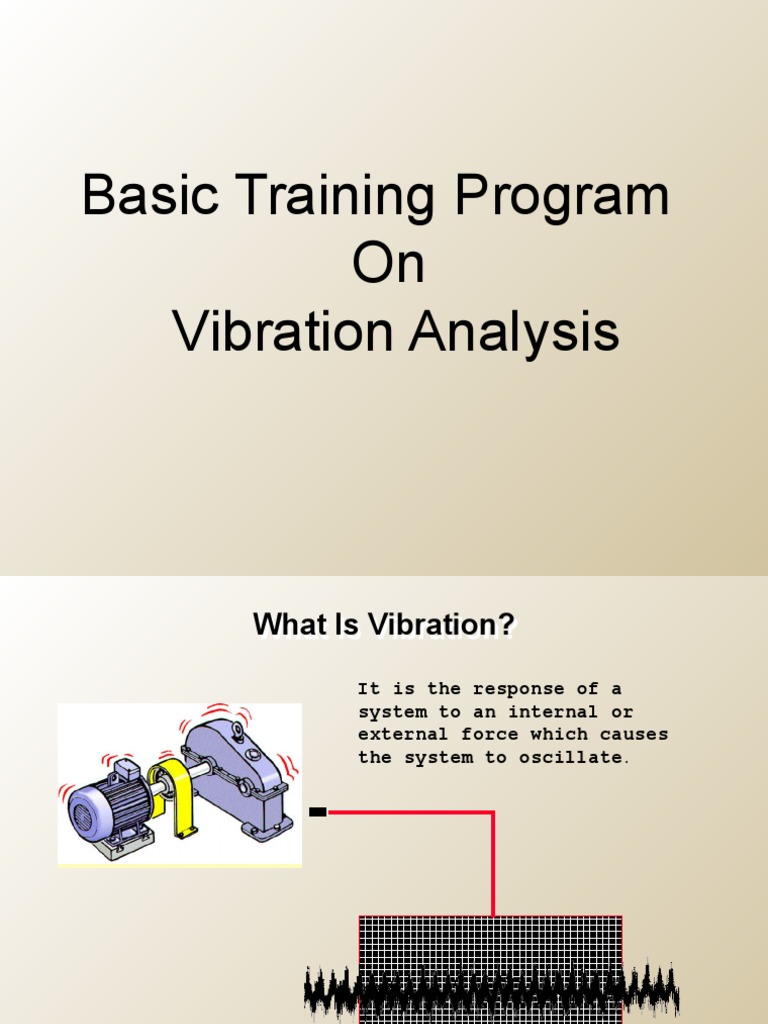 Basic Training Program
On
Vibration Analysis

What Is Vibration?

It is the response of a system to an internal or external force which causes the system to oscillate.